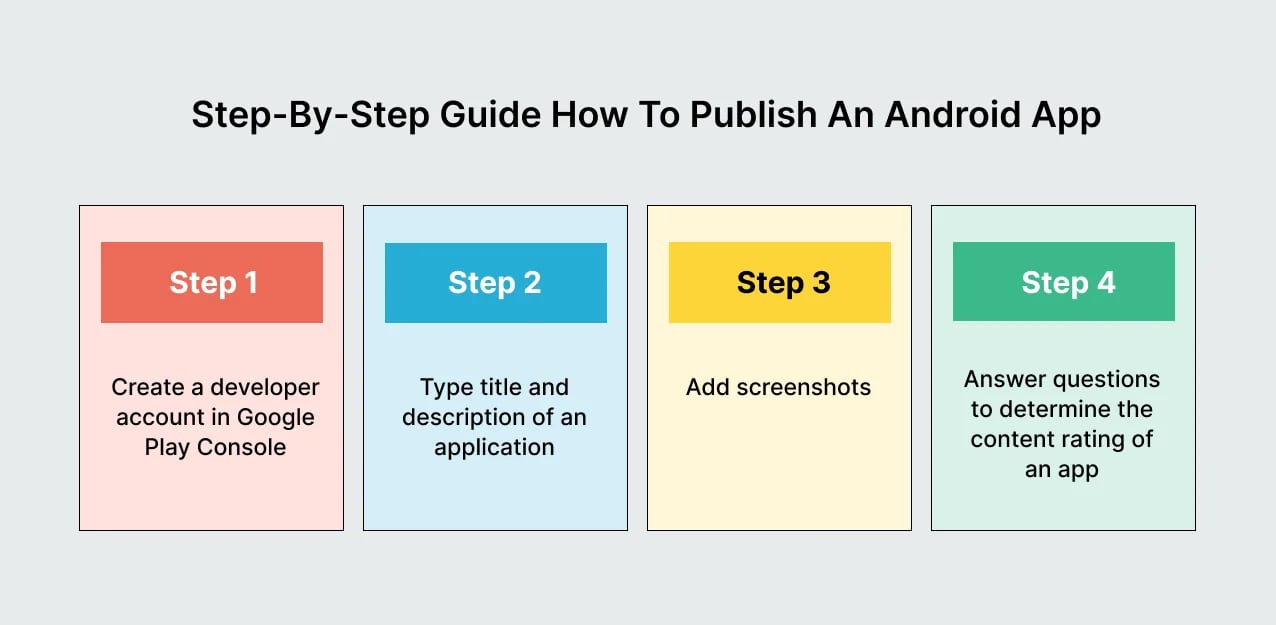 Step-By-Step Guide How To Publish An Android App

Step 1

Create a developer account in Google Play Console

Step 2

Type title and description of an application

Step 3

Add screenshots

Step 4

Answer questions to determine the content rating of an app